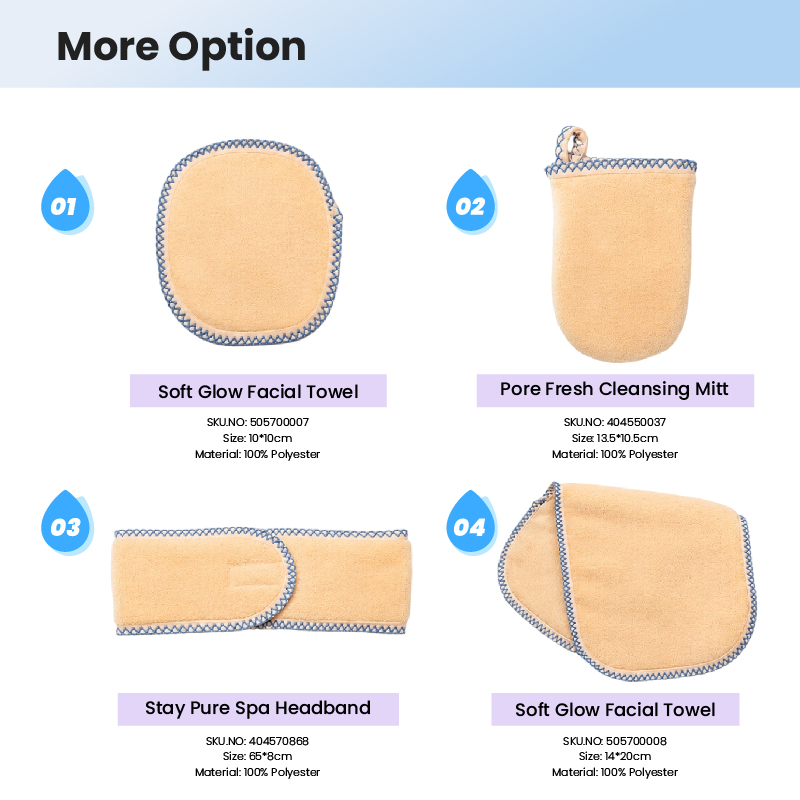 More Option

01

Soft Glow Facial Towel

SKU.NO: 505700007
Size: 10*10cm
Material: 100% Polyester

02

Pore Fresh Cleansing Mitt

SKU.NO: 404550037
Size: 13.5*10.5cm
Material: 100% Polyester

03

Stay Pure Spa Headband

SKU.NO: 404570868
Size: 65*8cm
Material: 100% Polyester

04

Soft Glow Facial Towel

SKU.NO: 505700008
Size: 14*20cm
Material: 100% Polyester